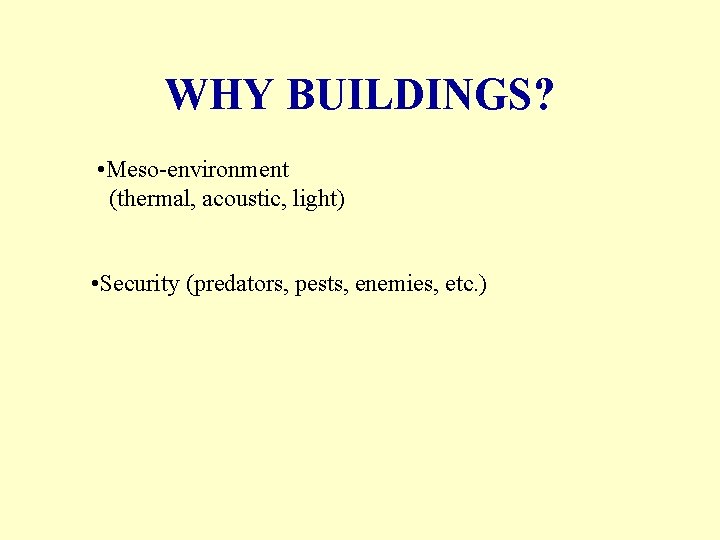 WHY BUILDINGS?

•Meso-environment
(thermal, acoustic, light)

•Security (predators, pests, enemies, etc.)